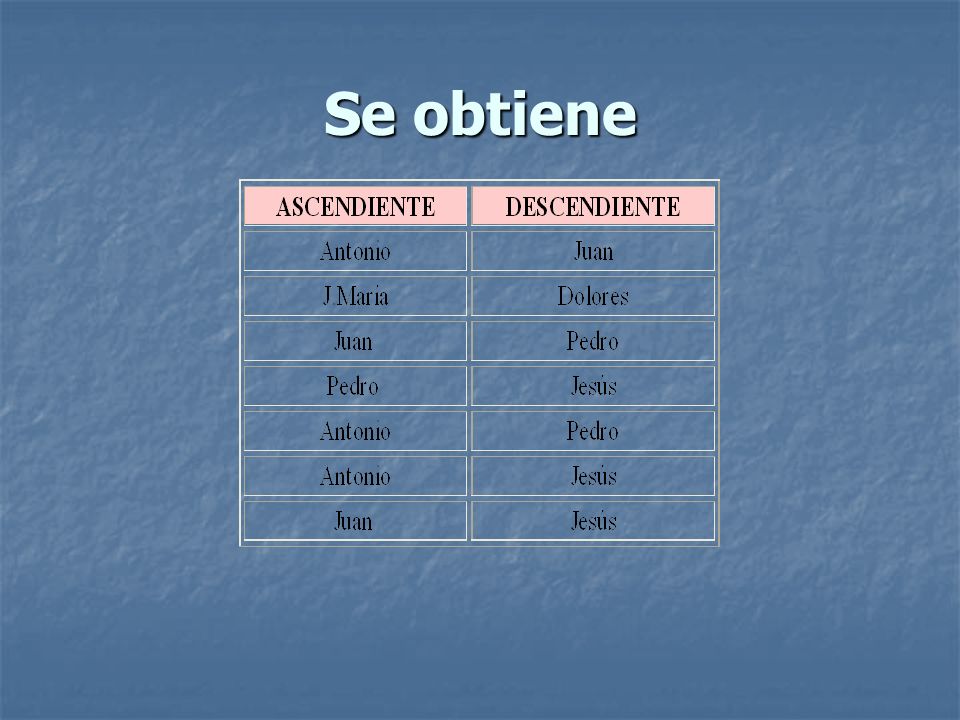 Se obtiene

| ASCENDIENTE | DESCENDIENTE |
|---|---|
| Antonio | Juan |
| J.María | Dolores |
| Juan | Pedro |
| Pedro | Jesús |
| Antonio | Pedro |
| Antonio | Jesús |
| Juan | Jesús |